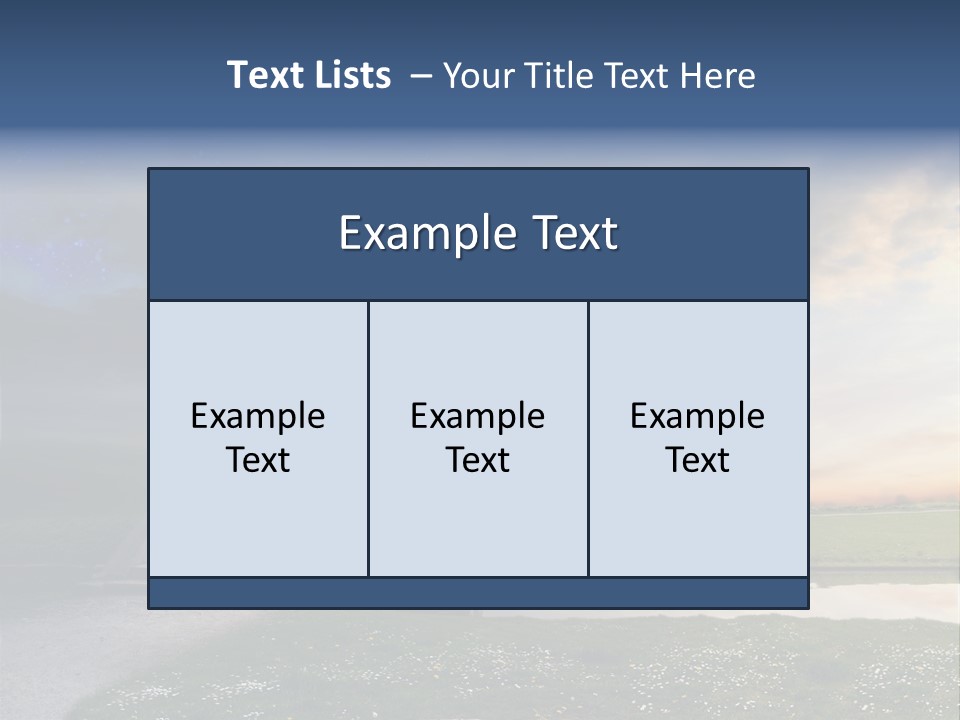 Text Lists – Your Title Text Here

Example Text

Example Text

Example Text

Example Text